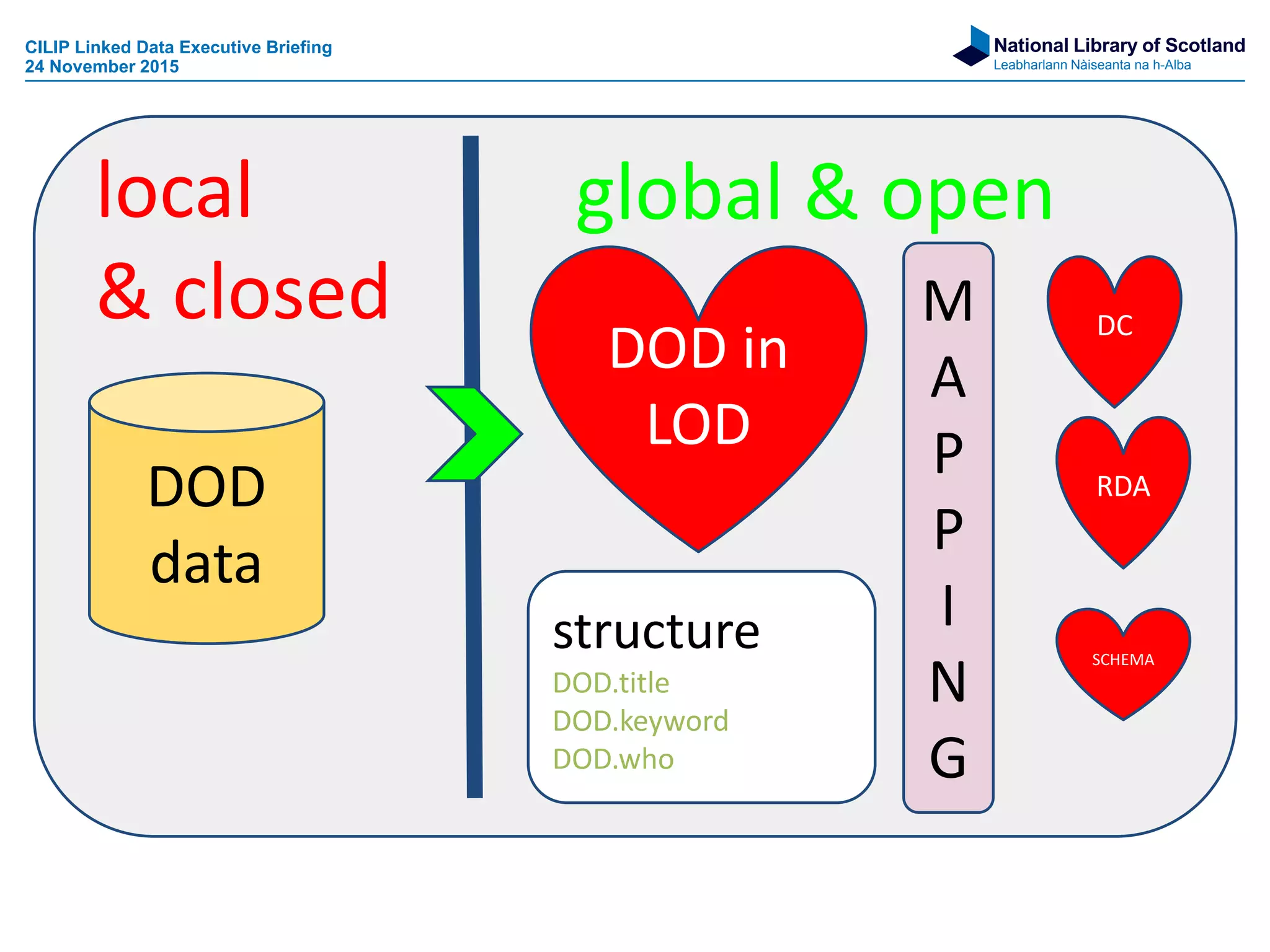 CILIP Linked Data Executive Briefing
24 November 2015

National Library of Scotland
Leabharlann Nàiseanta na h-Alba

local
& closed

DOD
data

global & open

DOD in
LOD

structure
DOD.title
DOD.keyword
DOD.who

M
A
P
P
I
N
G

DC

RDA

SCHEMA